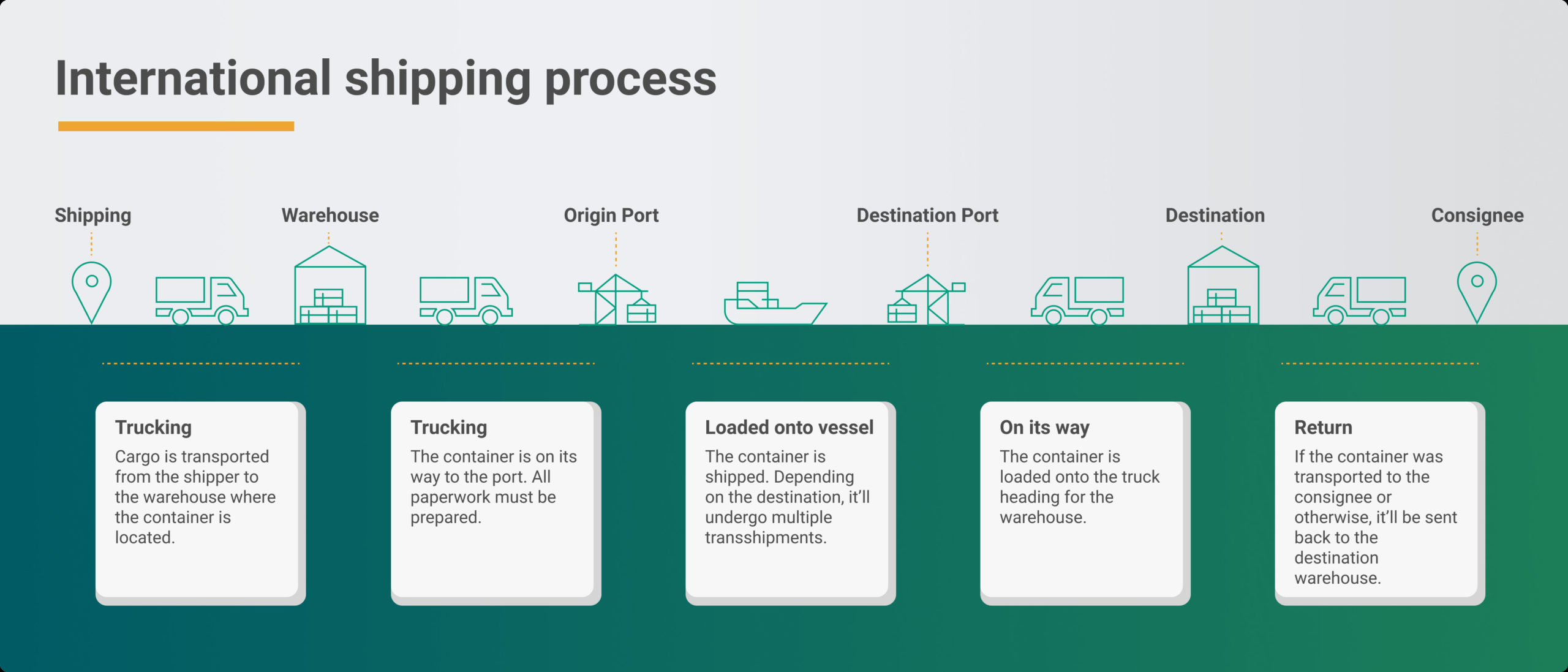 International shipping process

Shipping

Warehouse

Origin Port

Destination Port

Destination

Consignee

Trucking
Cargo is transported from the shipper to the warehouse where the container is located.

Trucking
The container is on its way to the port. All paperwork must be prepared.

Loaded onto vessel
The container is shipped. Depending on the destination, it'll undergo multiple transshipments.

On its way
The container is loaded onto the truck heading for the warehouse.

Return
If the container was transported to the consignee or otherwise, it'll be sent back to the destination warehouse.